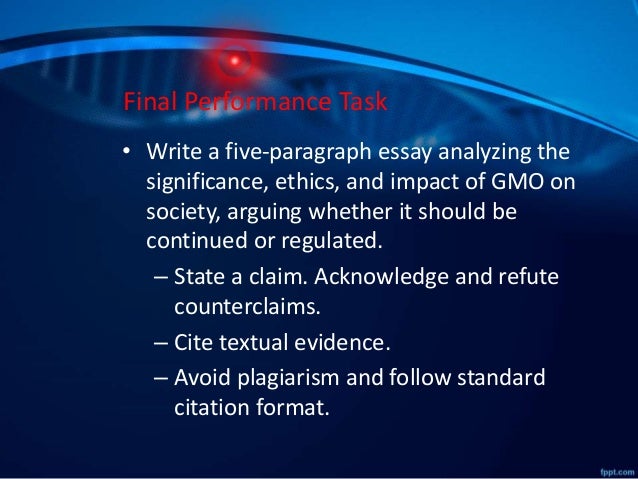 Final Performance Task

• Write a five-paragraph essay analyzing the significance, ethics, and impact of GMO on society, arguing whether it should be continued or regulated.

– State a claim. Acknowledge and refute counterclaims.

– Cite textual evidence.

– Avoid plagiarism and follow standard citation format.

fppt.com